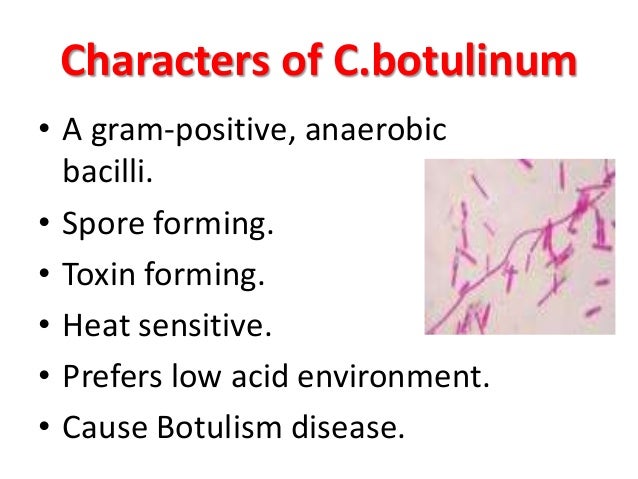 Characters of C.botulinum

• A gram-positive, anaerobic bacilli.
• Spore forming.
• Toxin forming.
• Heat sensitive.
• Prefers low acid environment.
• Cause Botulism disease.